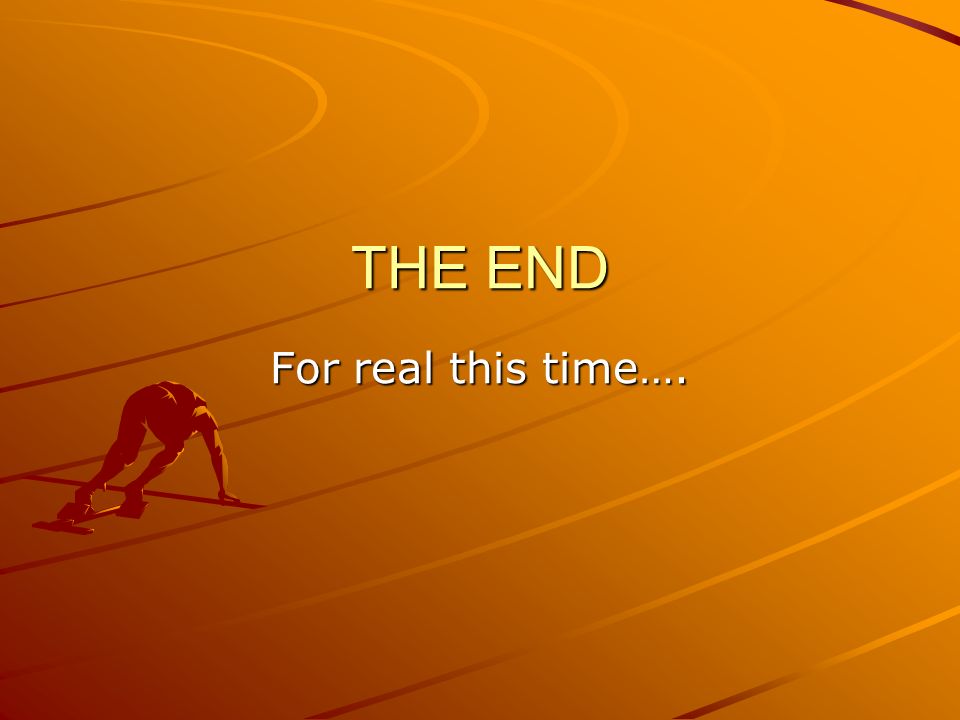 THE END

For real this time….